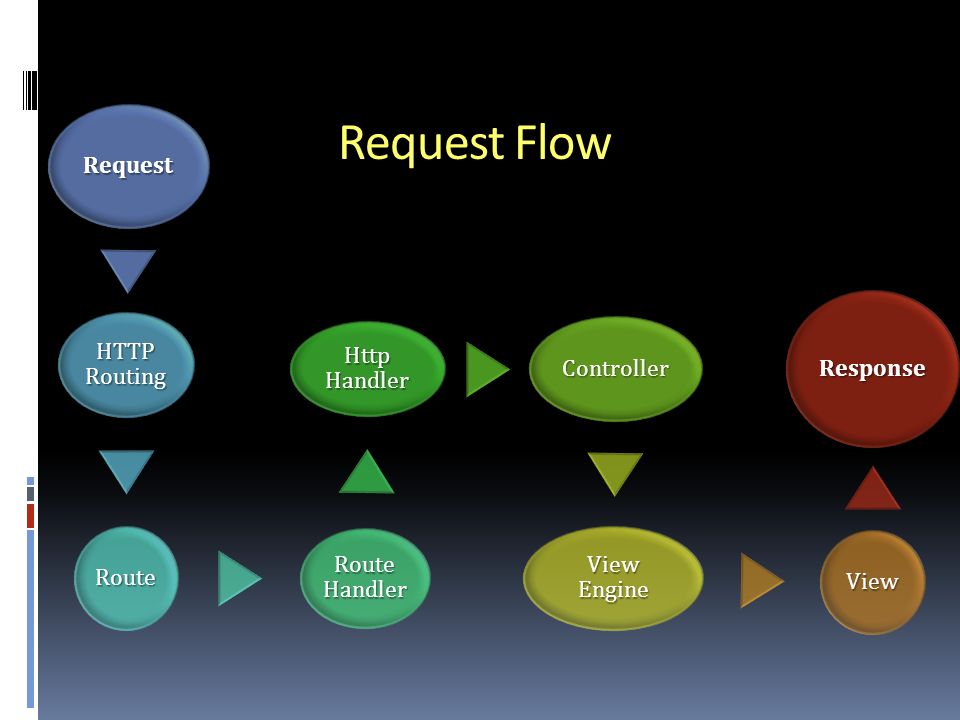 Request Flow

Request

HTTP Routing

Route

Route Handler

Http Handler

Controller

View Engine

View

Response